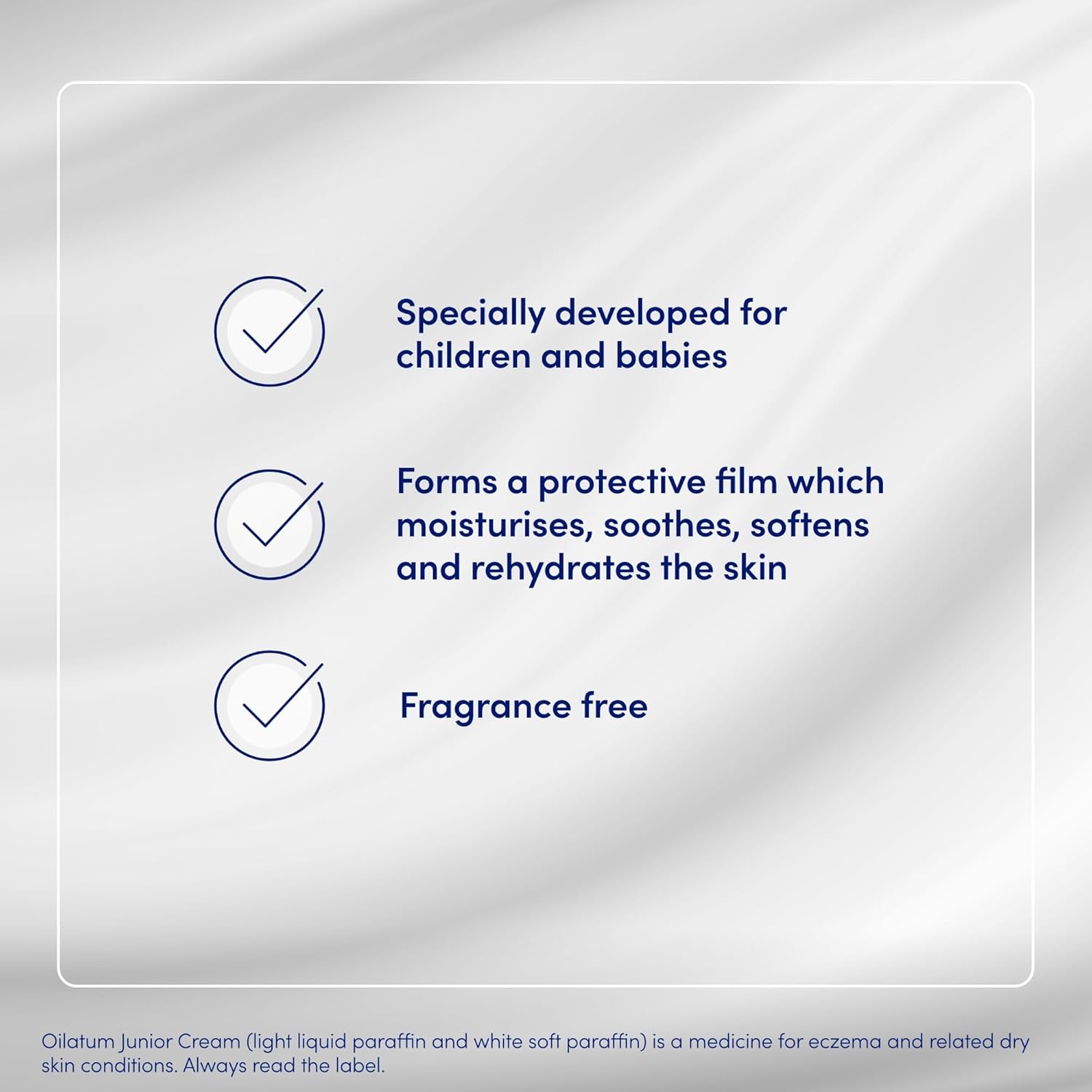 Specially developed for children and babies

Forms a protective film which moisturises, soothes, softens and rehydrates the skin

Fragrance free

Oilatum Junior Cream (light liquid paraffin and white soft paraffin) is a medicine for eczema and related dry skin conditions. Always read the label.